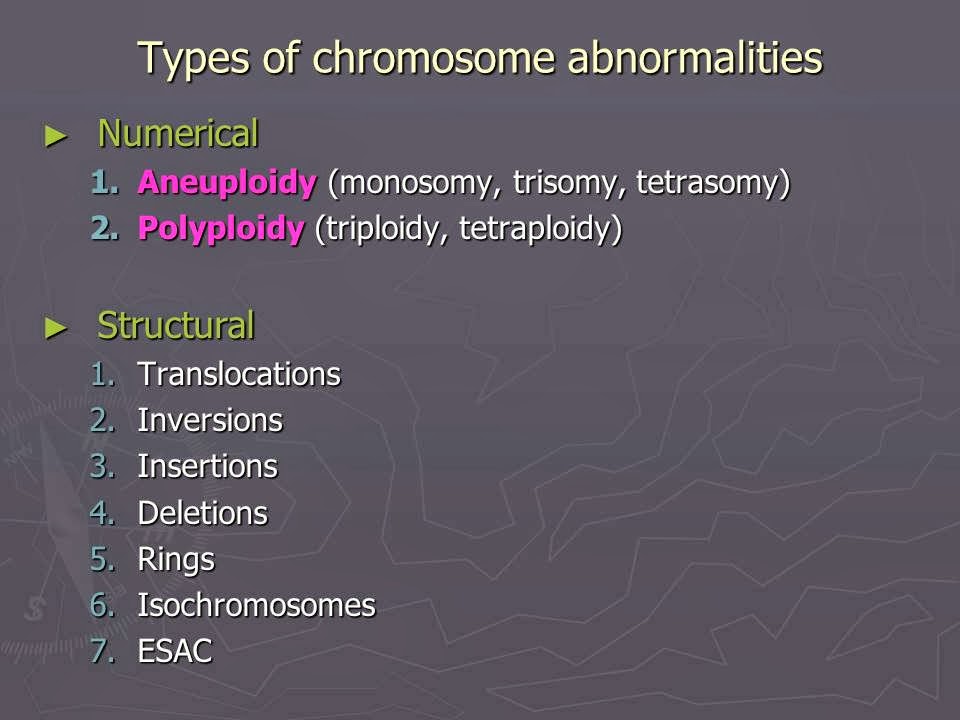 Types of chromosome abnormalities

► Numerical

1. Aneuploidy (monosomy, trisomy, tetrasomy)
2. Polyploidy (triploidy, tetraploidy)

► Structural

1. Translocations
2. Inversions
3. Insertions
4. Deletions
5. Rings
6. Isochromosomes
7. ESAC